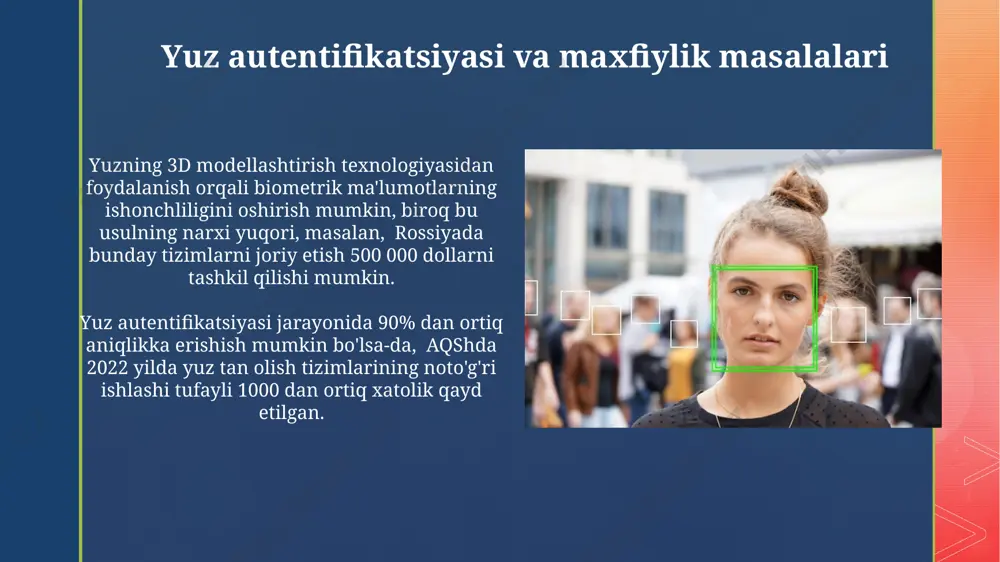 Yuz autentifikatsiyasi va maxfiylik masalalari

Yuzning 3D modellashtirish texnologiyasidan foydalanish orqali biometrik ma'lumotlarning ishonchliligini oshirish mumkin, biroq bu usulning narxi yuqori, masalan,  Rossiyada bunday tizimlarni joriy etish 500 000 dollarni tashkil qilishi mumkin.

Yuz autentifikatsiyasi jarayonida 90% dan ortiq aniqlikka erishish mumkin bo'lsa-da,  AQShda 2022 yilda yuz tan olish tizimlarining noto'g'ri ishlashi tufayli 1000 dan ortiq xatolik qayd etilgan.